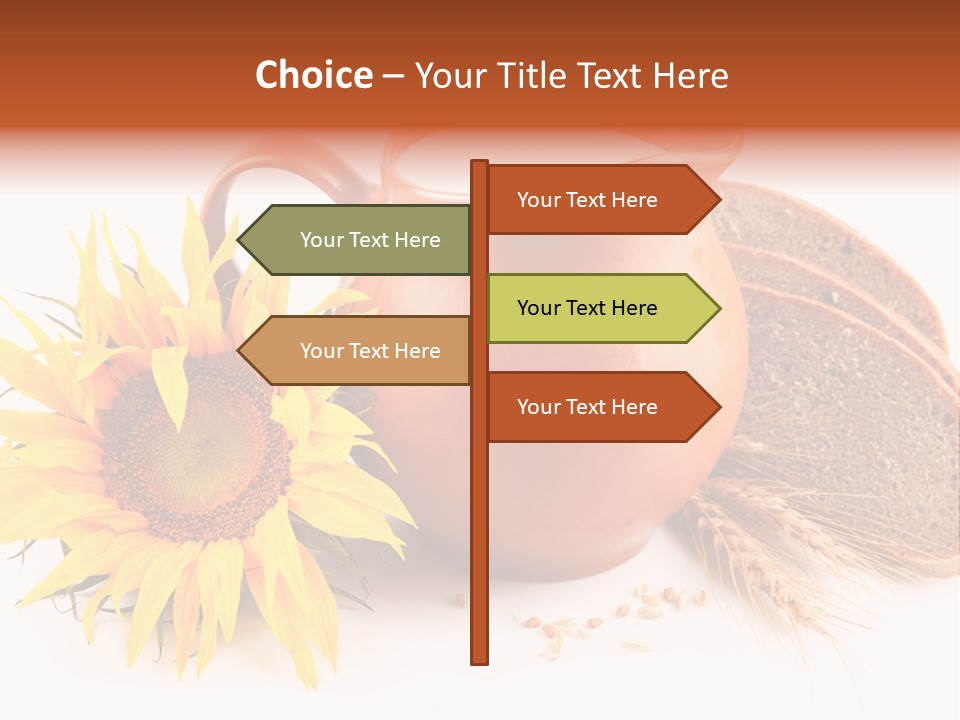 Choice – Your Title Text Here

Your Text Here

Your Text Here

Your Text Here

Your Text Here

Your Text Here